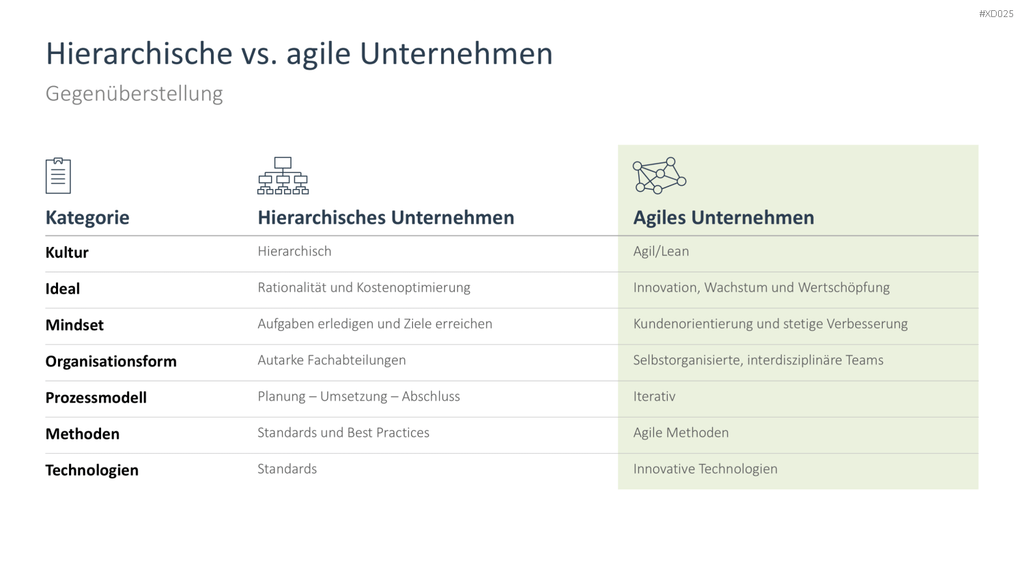 #XD025

Hierarchische vs. agile Unternehmen

Gegenüberstellung

| Kategorie | Hierarchisches Unternehmen | Agiles Unternehmen |
|---|---|---|
| Kultur | Hierarchisch | Agil/Lean |
| Ideal | Rationalität und Kostenoptimierung | Innovation, Wachstum und Wertschöpfung |
| Mindset | Aufgaben erledigen und Ziele erreichen | Kundenorientierung und stetige Verbesserung |
| Organisationsform | Autarke Fachabteilungen | Selbstorganisierte, interdisziplinäre Teams |
| Prozessmodell | Planung – Umsetzung – Abschluss | Iterativ |
| Methoden | Standards und Best Practices | Agile Methoden |
| Technologien | Standards | Innovative Technologien |